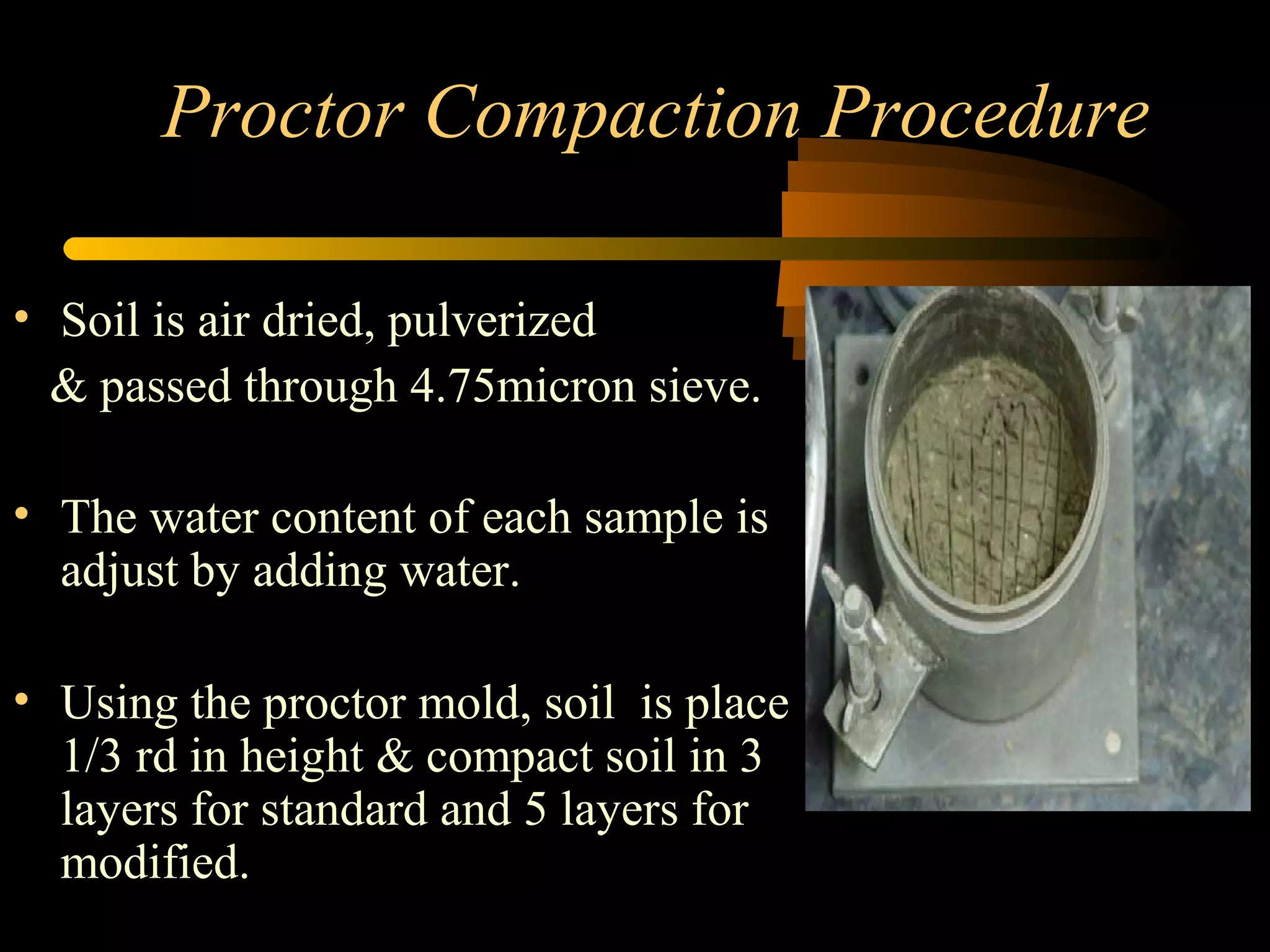 Proctor Compaction Procedure

• Soil is air dried, pulverized & passed through 4.75micron sieve.

• The water content of each sample is adjust by adding water.

• Using the proctor mold, soil is place 1/3 rd in height & compact soil in 3 layers for standard and 5 layers for modified.